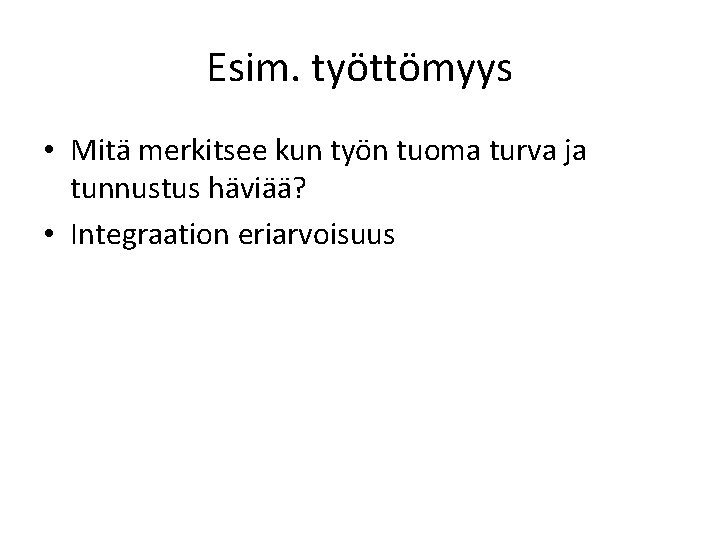 Esim. työttömyys

• Mitä merkitsee kun työn tuoma turva ja tunnustus häviää?

• Integraation eriarvoisuus